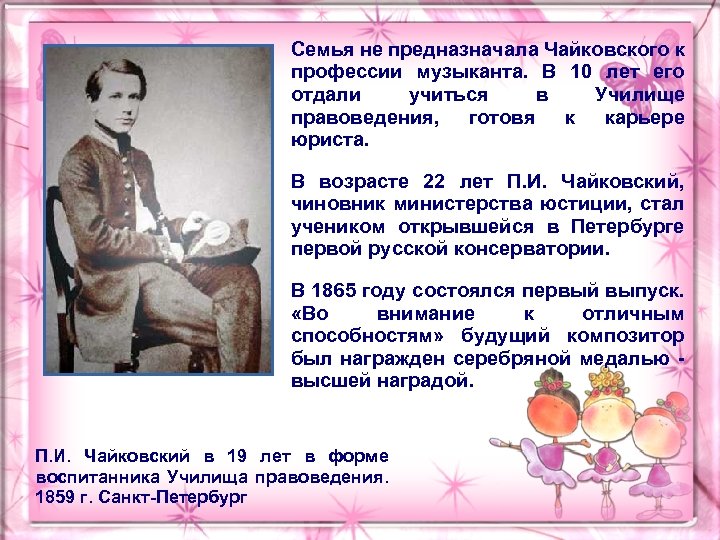 Семья не предназначала Чайковского к профессии музыканта. В 10 лет его отдали учиться в Училище правоведения, готовя к карьере юриста.

В возрасте 22 лет П.И. Чайковский, чиновник министерства юстиции, стал учеником открывшейся в Петербурге первой русской консерватории.

В 1865 году состоялся первый выпуск. «Во внимание к отличным способностям» будущий композитор был награжден серебряной медалью - высшей наградой.

П.И. Чайковский в 19 лет в форме воспитанника Училища правоведения. 1859 г. Санкт-Петербург